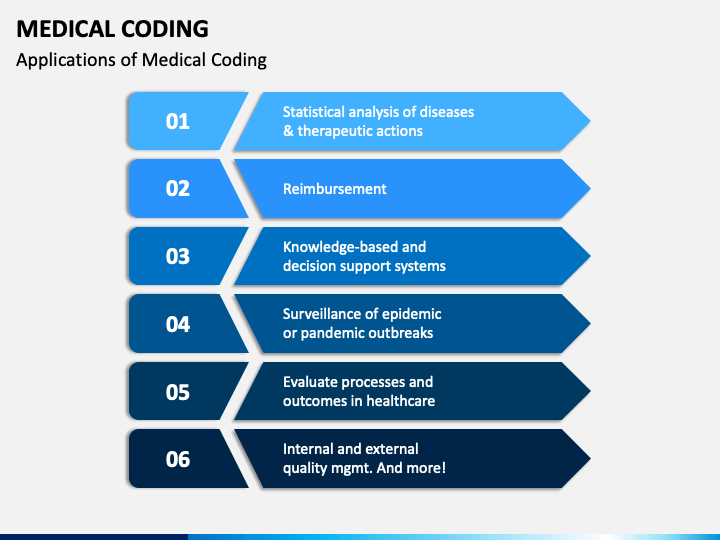 MEDICAL CODING

Applications of Medical Coding

01

Statistical analysis of diseases & therapeutic actions

02

Reimbursement

03

Knowledge-based and decision support systems

04

Surveillance of epidemic or pandemic outbreaks

05

Evaluate processes and outcomes in healthcare

06

Internal and external quality mgmt. And more!